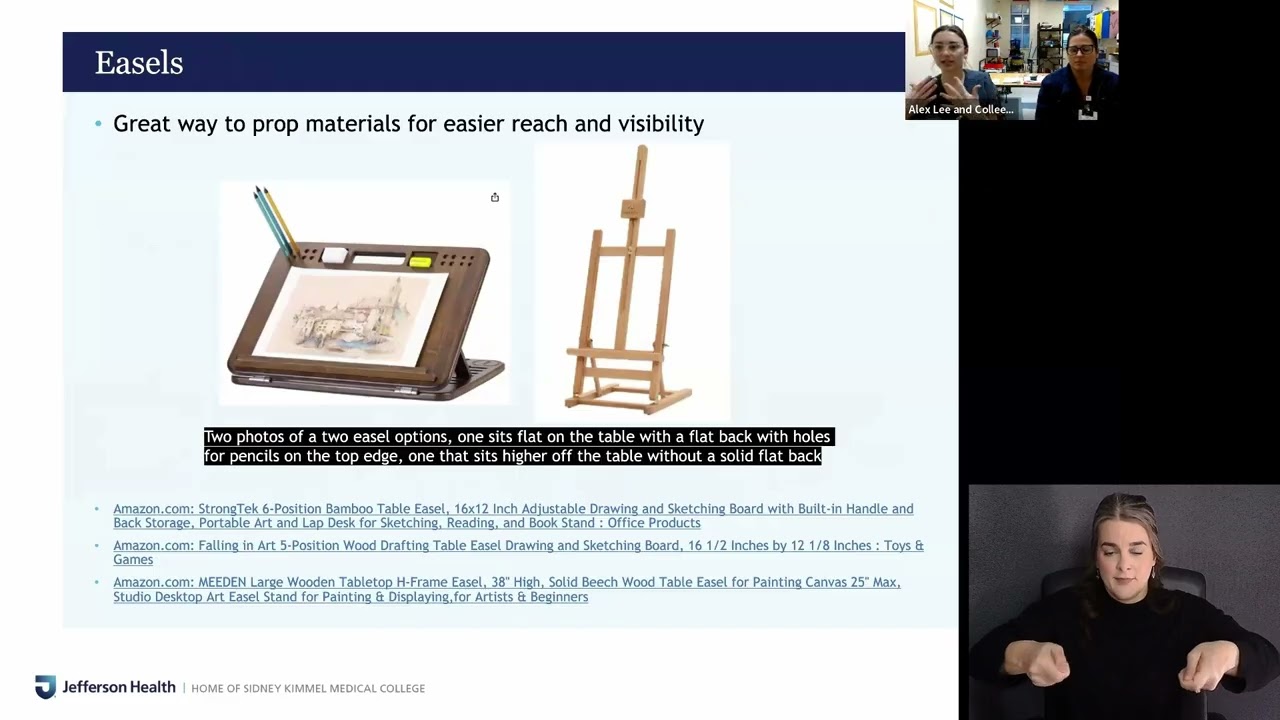 Easels

Alex Lee and Collee...

• Great way to prop materials for easier reach and visibility

Two photos of a two easel options, one sits flat on the table with a flat back with holes for pencils on the top edge, one that sits higher off the table without a solid flat back

• Amazon.com: StrongTek 6-Position Bamboo Table Easel, 16x12 Inch Adjustable Drawing and Sketching Board with Built-in Handle and Back Storage, Portable Art and Lap Desk for Sketching, Reading, and Book Stand : Office Products
• Amazon.com: Falling in Art 5-Position Wood Drafting Table Easel Drawing and Sketching Board, 16 1/2 Inches by 12 1/8 Inches : Toys & Games
• Amazon.com: MEEDEN Large Wooden Tabletop H-Frame Easel, 38" High, Solid Beech Wood Table Easel for Painting Canvas 25" Max, Studio Desktop Art Easel Stand for Painting & Displaying,for Artists & Beginners

Jefferson Health | HOME OF SIDNEY KIMMEL MEDICAL COLLEGE